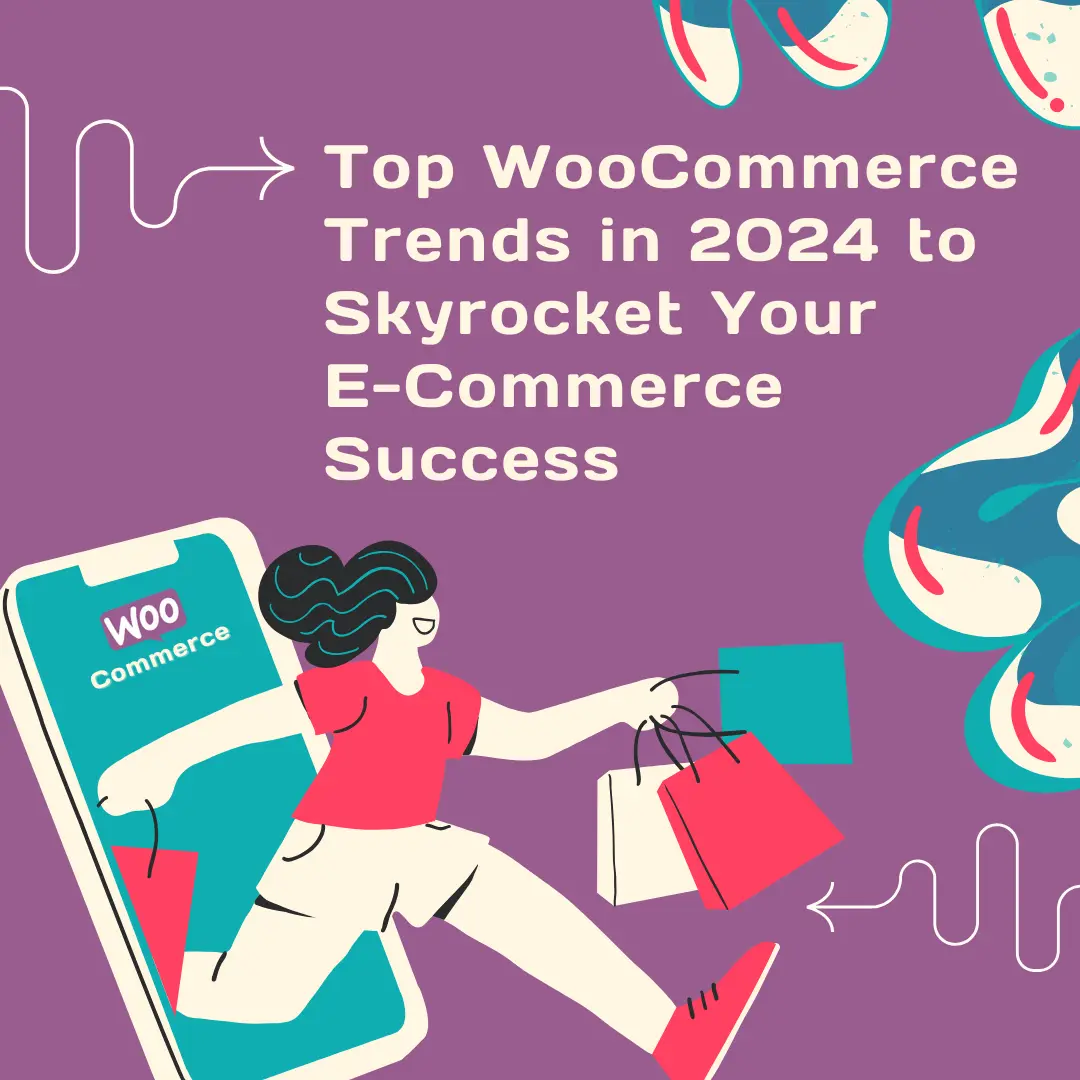 Top WooCommerce Trends in 2024 to Skyrocket Your E-Commerce Success

Woo
Commerce